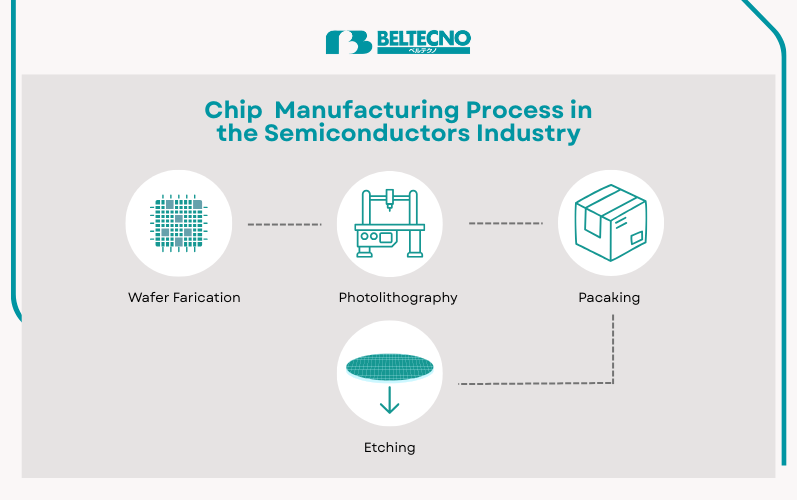 BELTECNO
ベルテクノ

Chip Manufacturing Process in the Semiconductors Industry

Wafer Farication

Photolithography

Pacaking

Etching